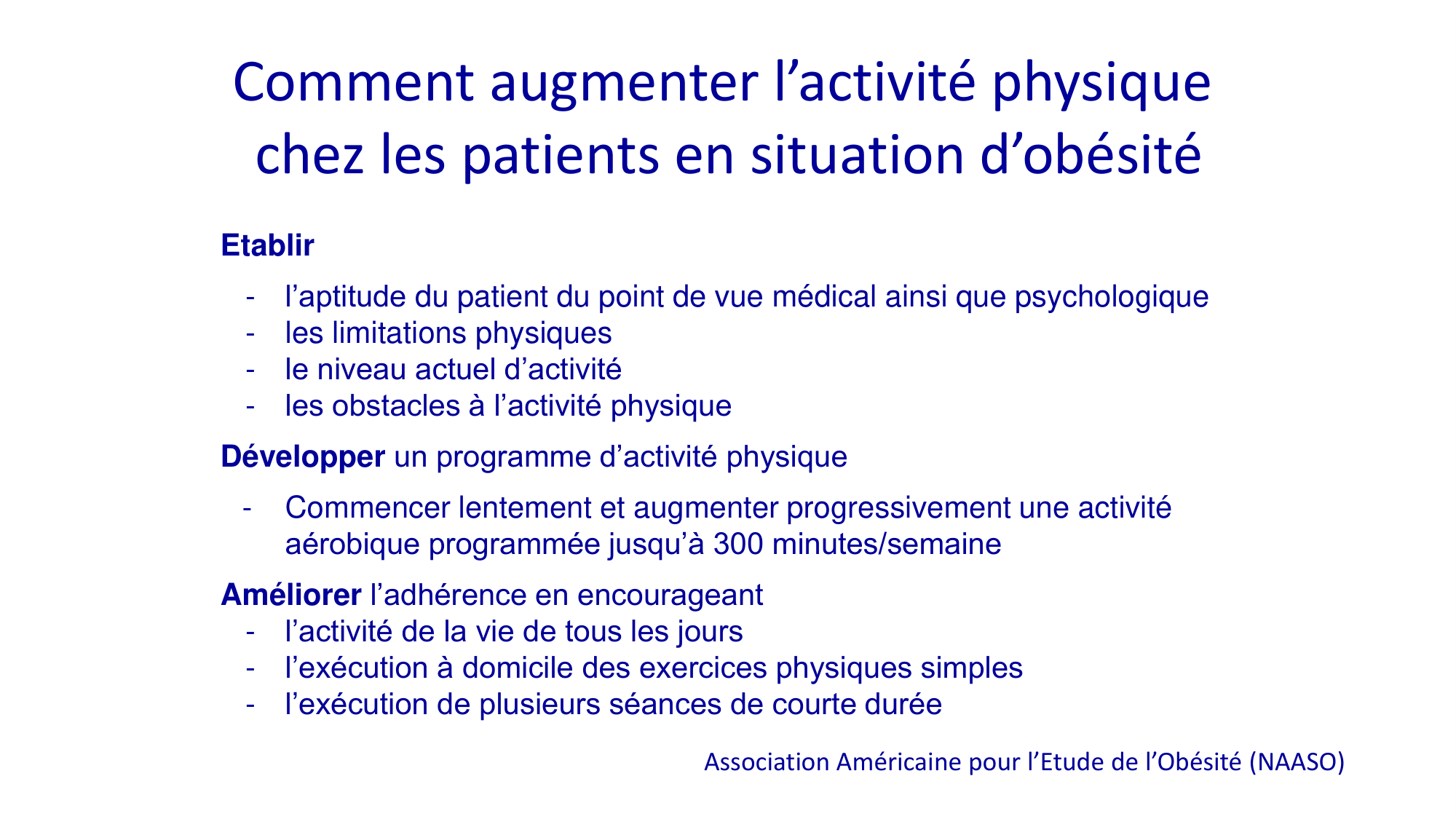 Comment augmenter l’activité physique chez les patients en situation d’obésité

Etablir

- l’aptitude du patient du point de vue médical ainsi que psychologique
- les limitations physiques
- le niveau actuel d’activité
- les obstacles à l’activité physique

Développer un programme d’activité physique

- Commencer lentement et augmenter progressivement une activité aérobique programmée jusqu’à 300 minutes/semaine

Améliorer l’adhérence en encourageant
- l’activité de la vie de tous les jours
- l’exécution à domicile des exercices physiques simples
- l’exécution de plusieurs séances de courte durée

Association Américaine pour l’Etude de l’Obésité (NAASO)